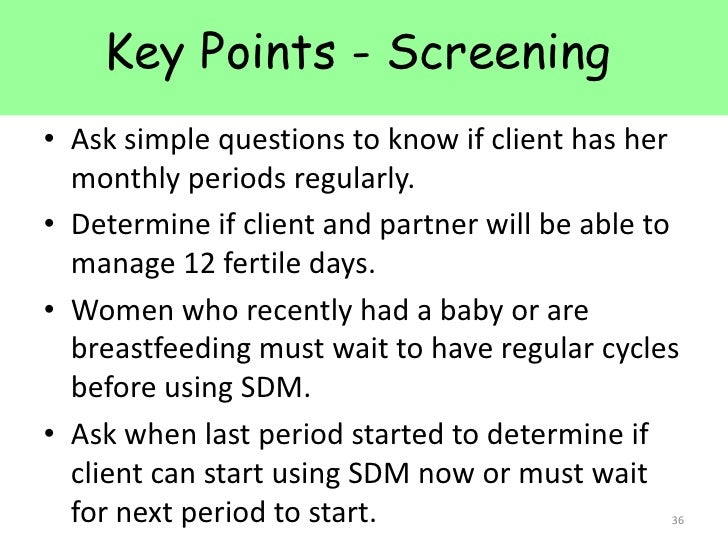 Key Points - Screening

• Ask simple questions to know if client has her monthly periods regularly.

• Determine if client and partner will be able to manage 12 fertile days.

• Women who recently had a baby or are breastfeeding must wait to have regular cycles before using SDM.

• Ask when last period started to determine if client can start using SDM now or must wait for next period to start.

36